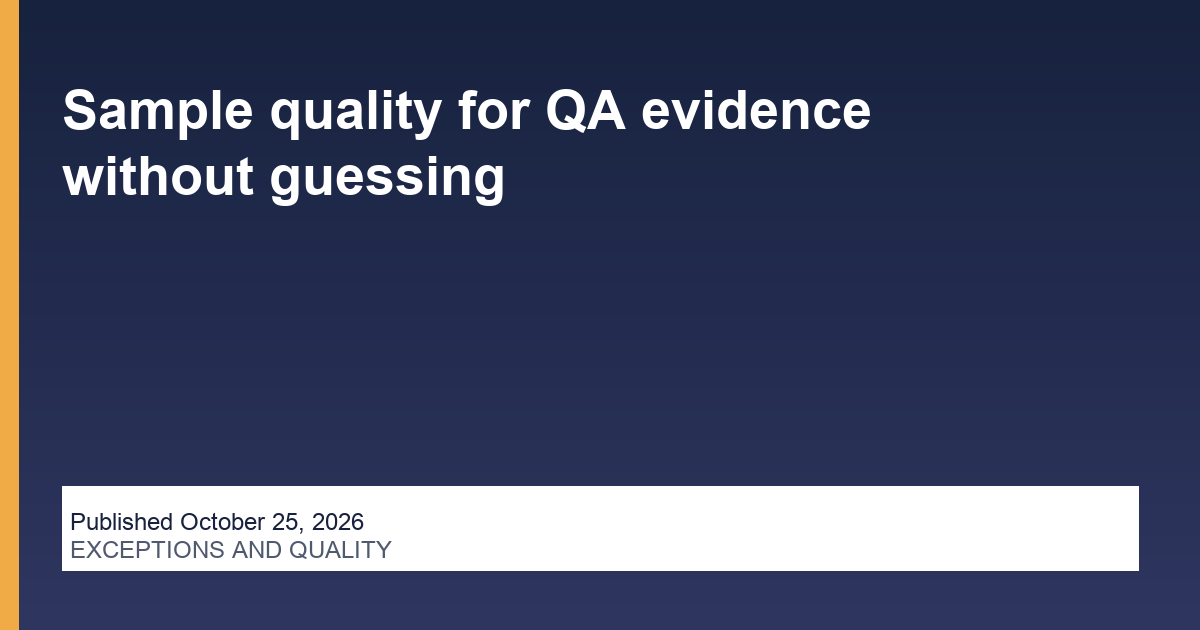 Sample quality for QA evidence without guessing

Published October 25, 2026
EXCEPTIONS AND QUALITY